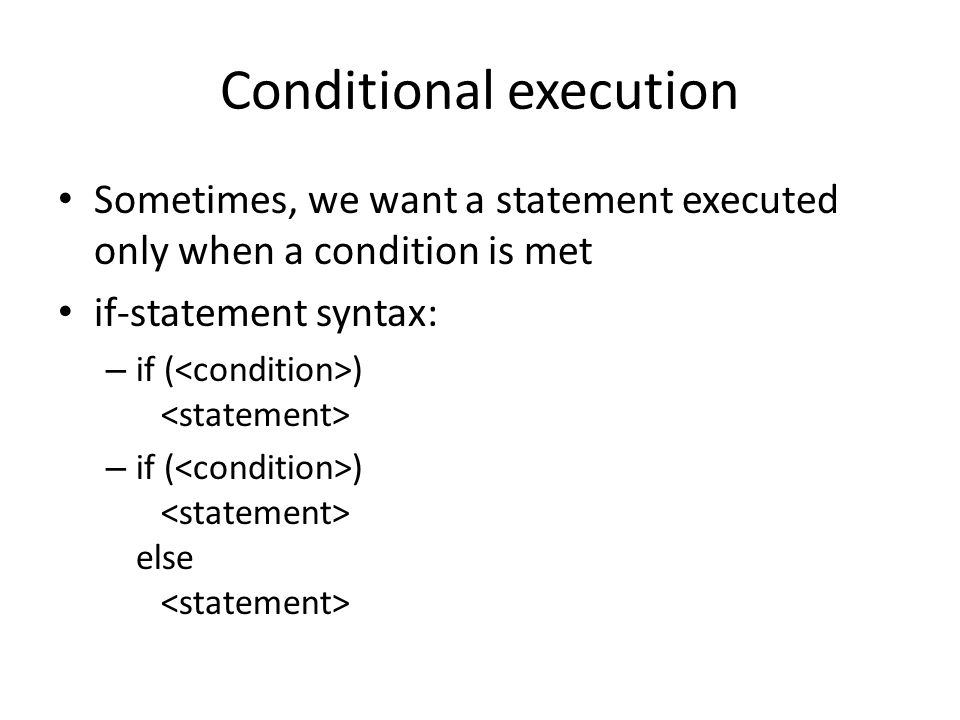 Conditional execution

• Sometimes, we want a statement executed only when a condition is met

• if-statement syntax:

– if (<condition>)
<statement>

– if (<condition>)
<statement>
else
<statement>